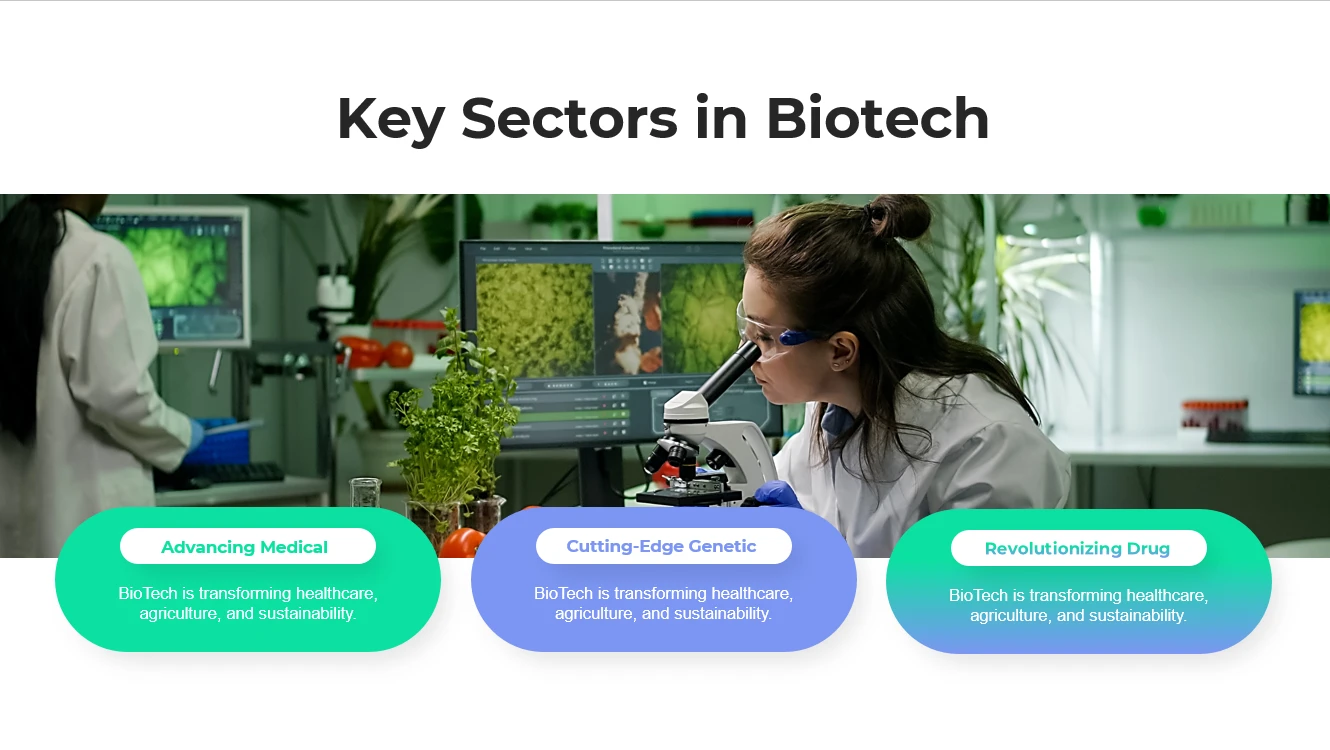 Key Sectors in Biotech

Advancing Medical

BioTech is transforming healthcare, agriculture, and sustainability.

Cutting-Edge Genetic

BioTech is transforming healthcare, agriculture, and sustainability.

Revolutionizing Drug

BioTech is transforming healthcare, agriculture, and sustainability.